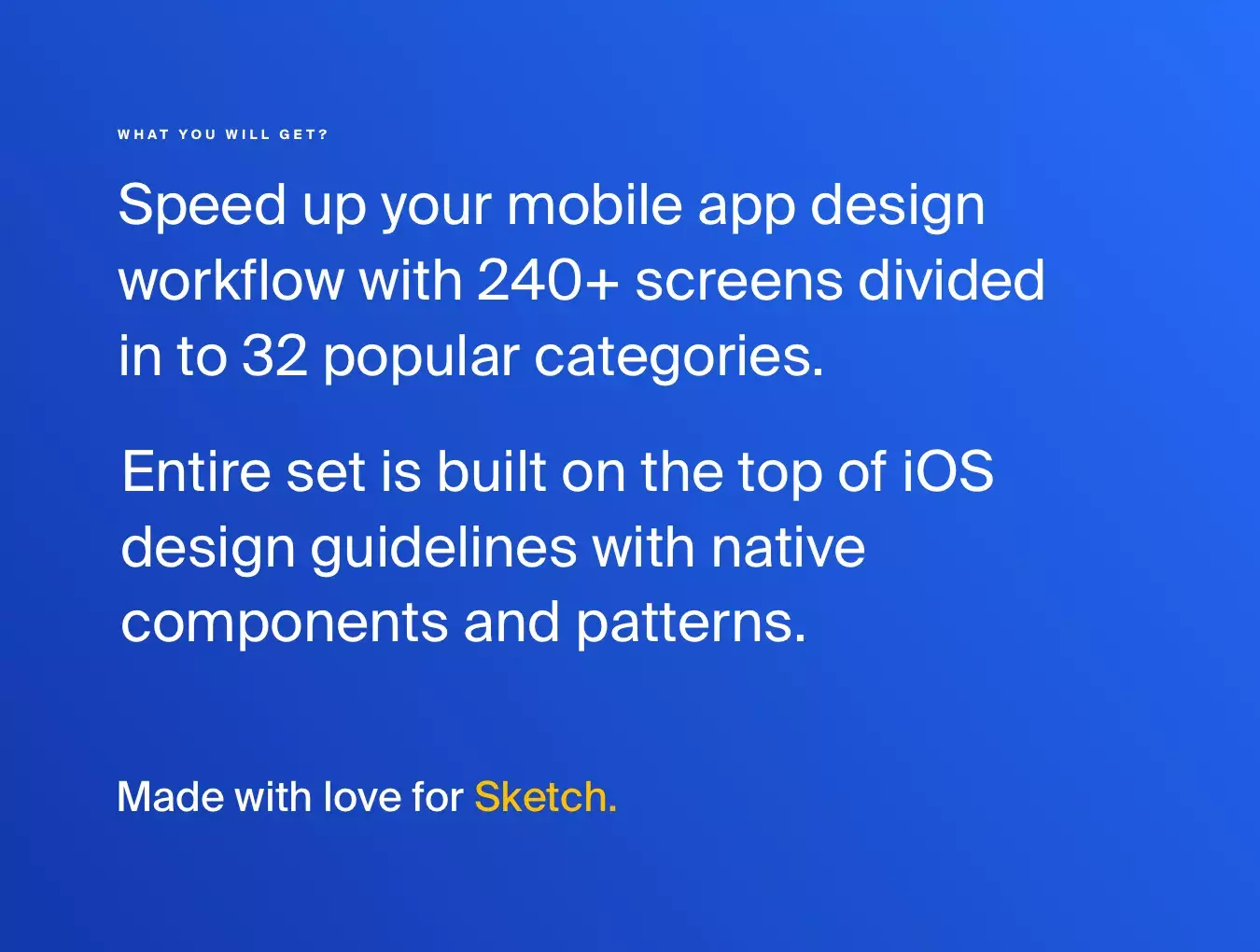 WHAT YOU WILL GET?

Speed up your mobile app design workflow with 240+ screens divided in to 32 popular categories.

Entire set is built on the top of iOS design guidelines with native components and patterns.

Made with love for Sketch.